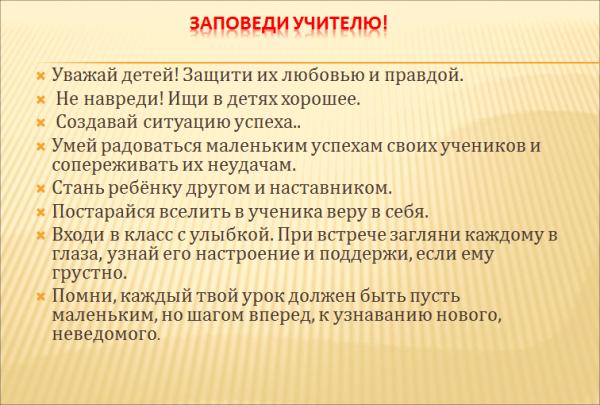 ЗАПОВЕДИ УЧИТЕЛЮ!

Уважай детей! Защити их любовью и правдой.
Не навреди! Ищи в детях хорошее.
Создавай ситуацию успеха..
Умей радоваться маленьким успехам своих учеников и сопереживать их неудачам.
Стань ребёнку другом и наставником.
Постарайся вселить в ученика веру в себя.
Входи в класс с улыбкой. При встрече загляни каждому в глаза, узнай его настроение и поддержи, если ему грустно.
Помни, каждый твой урок должен быть пусть маленьким, но шагом вперед, к узнаванию нового, неведомого.